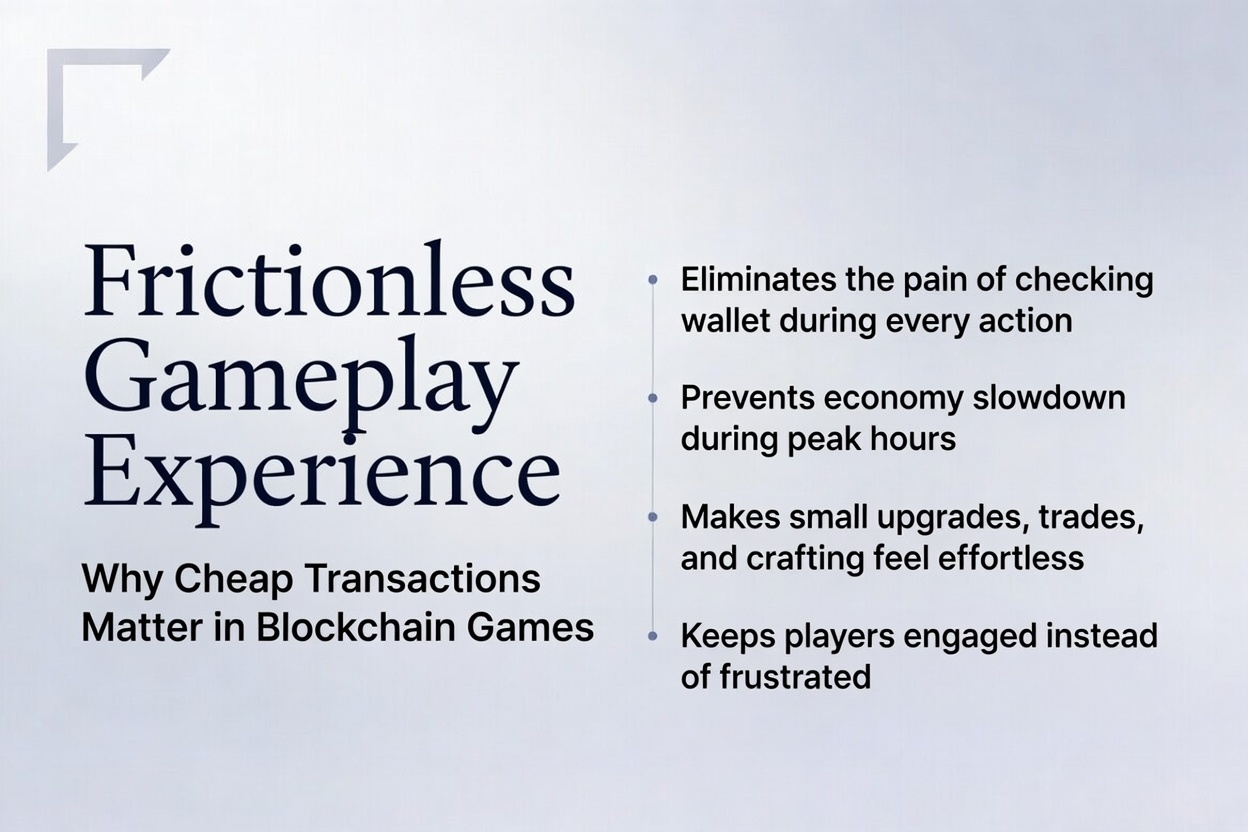 Frictionless Gameplay Experience

Why Cheap Transactions Matter in Blockchain Games

Eliminates the pain of checking wallet during every action

Prevents economy slowdown during peak hours

Makes small upgrades, trades, and crafting feel effortless

Keeps players engaged instead of frustrated